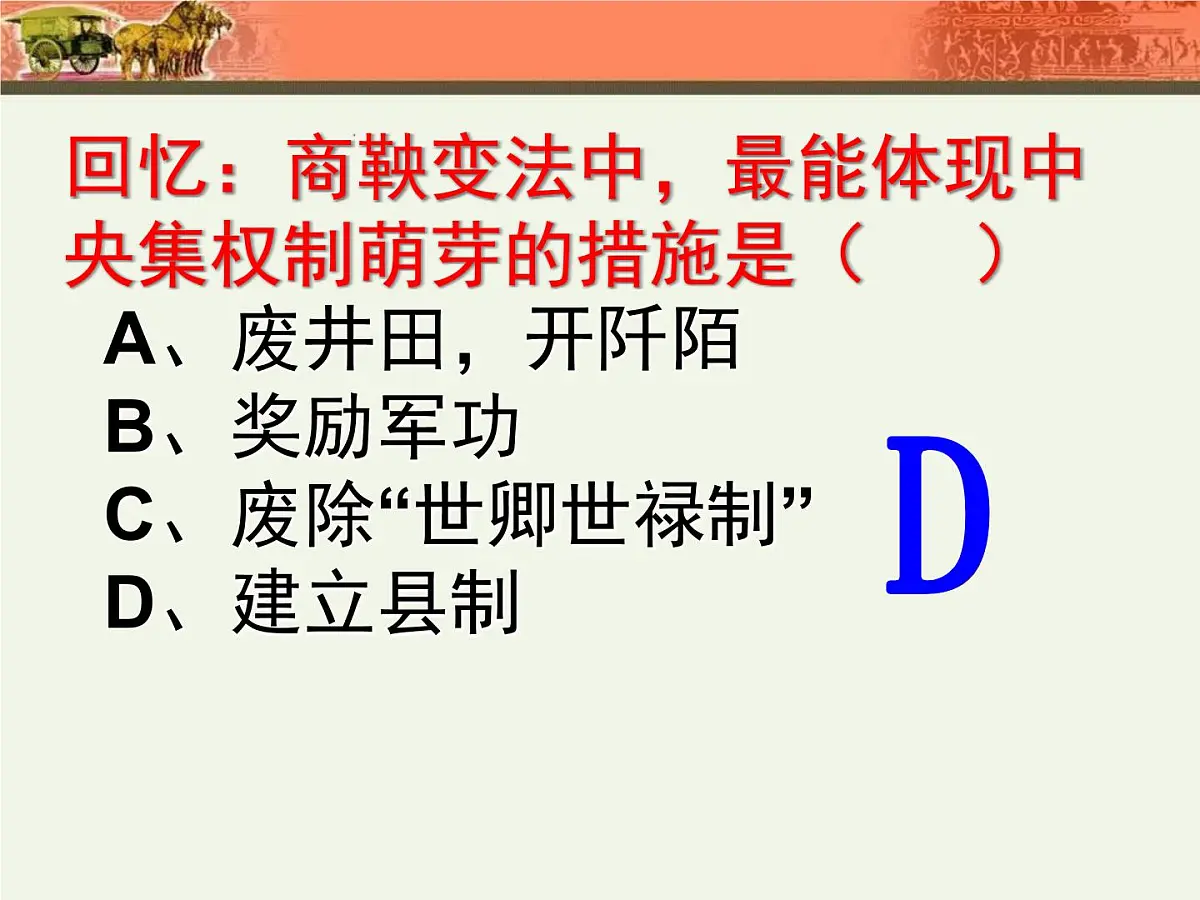 回忆：商鞅变法中，最能体现中央集权制萌芽的措施是（　　）

A、废井田，开阡陌
B、奖励军功
C、废除“世卿世禄制”
D、建立县制

D